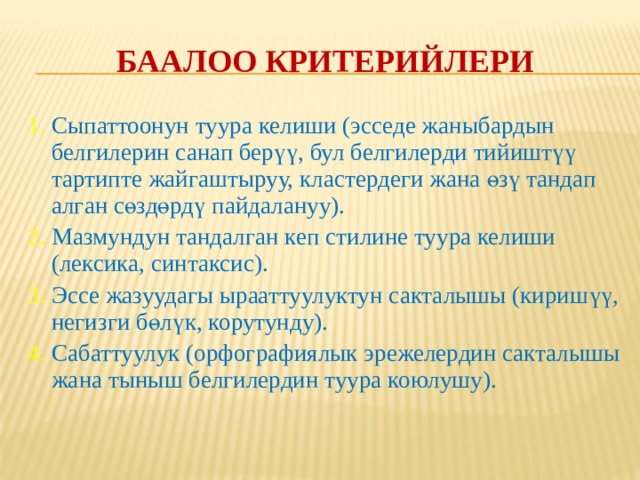 БААЛОО КРИТЕРИЙЛЕРИ

1. Сыпаттоонун туура келиши (эсседе жаныбардын белгилерин санап берүү, бул белгилерди тийиштүү тартипте жайгаштыруу, кластердеги жана өзү тандап алган сөздөрдү пайдалануу).

2. Мазмундун тандалган кеп стилине туура келиши (лексика, синтаксис).

3. Эссе жазуудагы ырааттуулуктун сакталышы (киришүү, негизги бөлүк, корутунду).

4. Сабаттуулук (орфографиялык эрежелердин сакталышы жана тыныш белгилердин туура коюлушу).